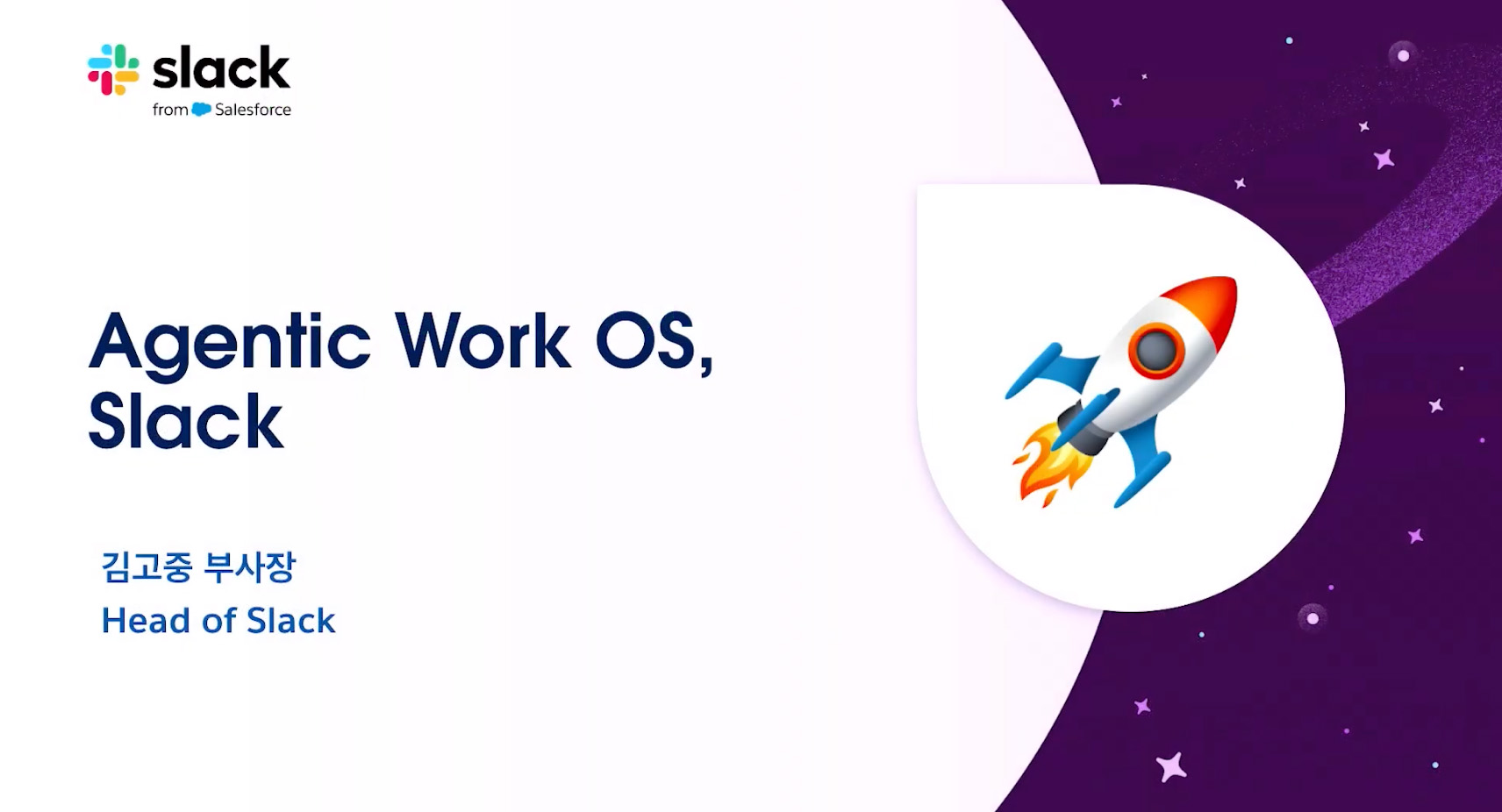 slack
from Salesforce

Agentic Work OS, Slack

김고중 부사장
Head of Slack